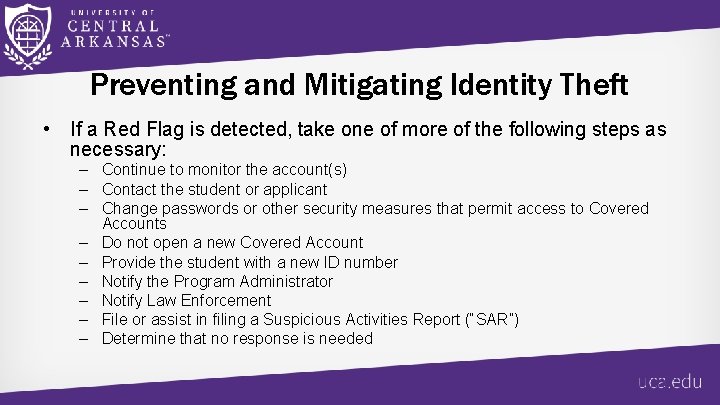 UNIVERSITY OF
CENTRAL
ARKANSAS™

Preventing and Mitigating Identity Theft

• If a Red Flag is detected, take one of more of the following steps as necessary:
– Continue to monitor the account(s)
– Contact the student or applicant
– Change passwords or other security measures that permit access to Covered Accounts
– Do not open a new Covered Account
– Provide the student with a new ID number
– Notify the Program Administrator
– Notify Law Enforcement
– File or assist in filing a Suspicious Activities Report ("SAR")
– Determine that no response is needed

uca.edu